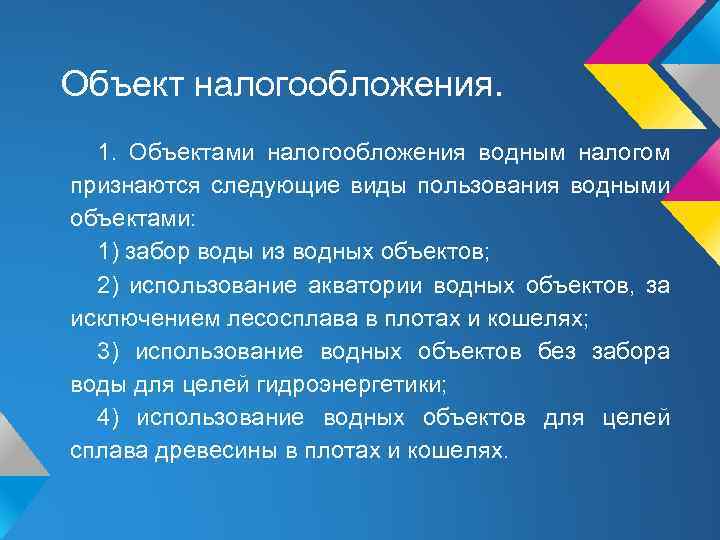 Объект налогообложения.

1. Объектами налогообложения водным налогом признаются следующие виды пользования водными объектами:

1) забор воды из водных объектов;

2) использование акватории водных объектов, за исключением лесосплава в плотах и кошелях;

3) использование водных объектов без забора воды для целей гидроэнергетики;

4) использование водных объектов для целей сплава древесины в плотах и кошелях.